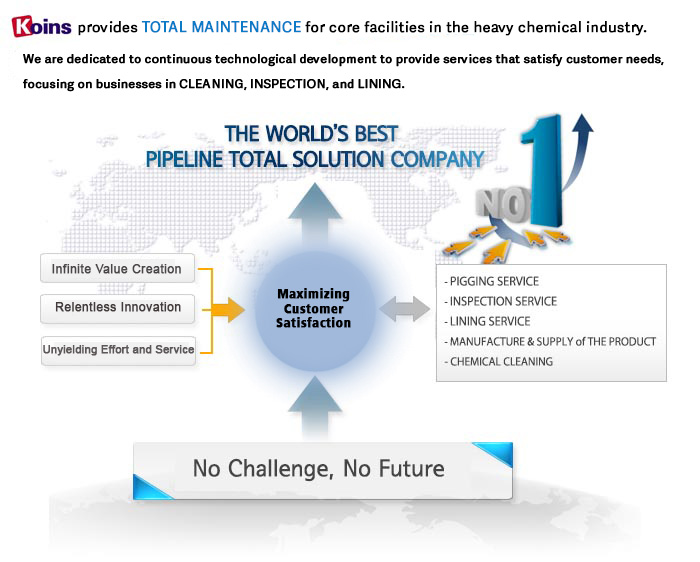 Koins provides TOTAL MAINTENANCE for core facilities in the heavy chemical industry.

We are dedicated to continuous technological development to provide services that satisfy customer needs, focusing on businesses in CLEANING, INSPECTION, and LINING.

THE WORLD'S BEST
PIPELINE TOTAL SOLUTION COMPANY

NO 1

Infinite Value Creation

Relentless Innovation

Unyielding Effort and Service

Maximizing Customer Satisfaction

- PIGGING SERVICE
- INSPECTION SERVICE
- LINING SERVICE
- MANUFACTURE & SUPPLY of THE PRODUCT
- CHEMICAL CLEANING

No Challenge, No Future